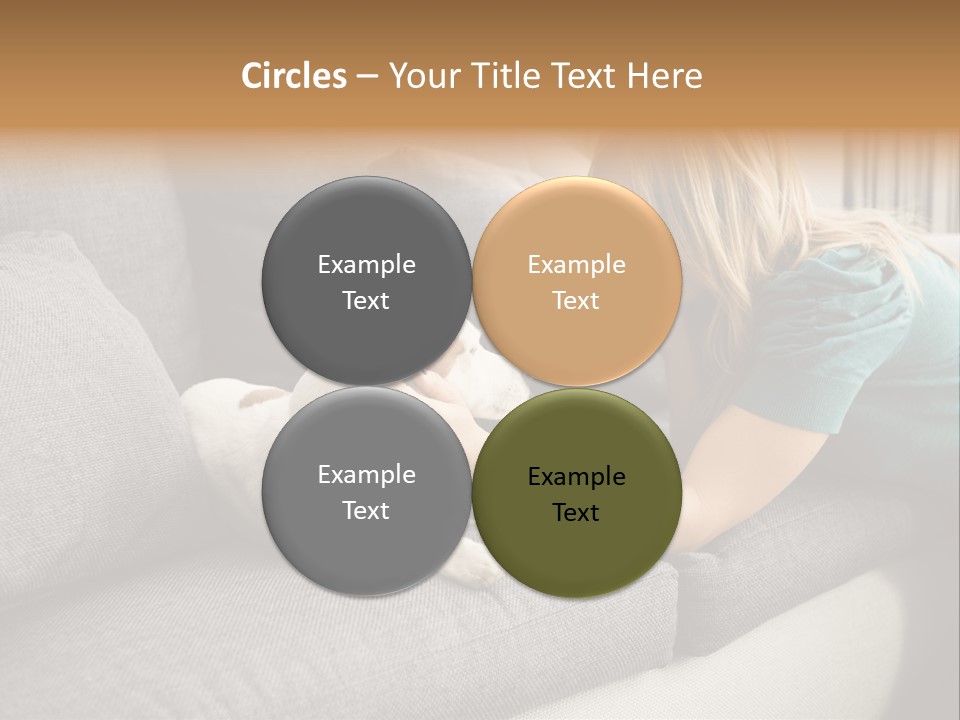 Circles – Your Title Text Here

Example Text

Example Text

Example Text

Example Text